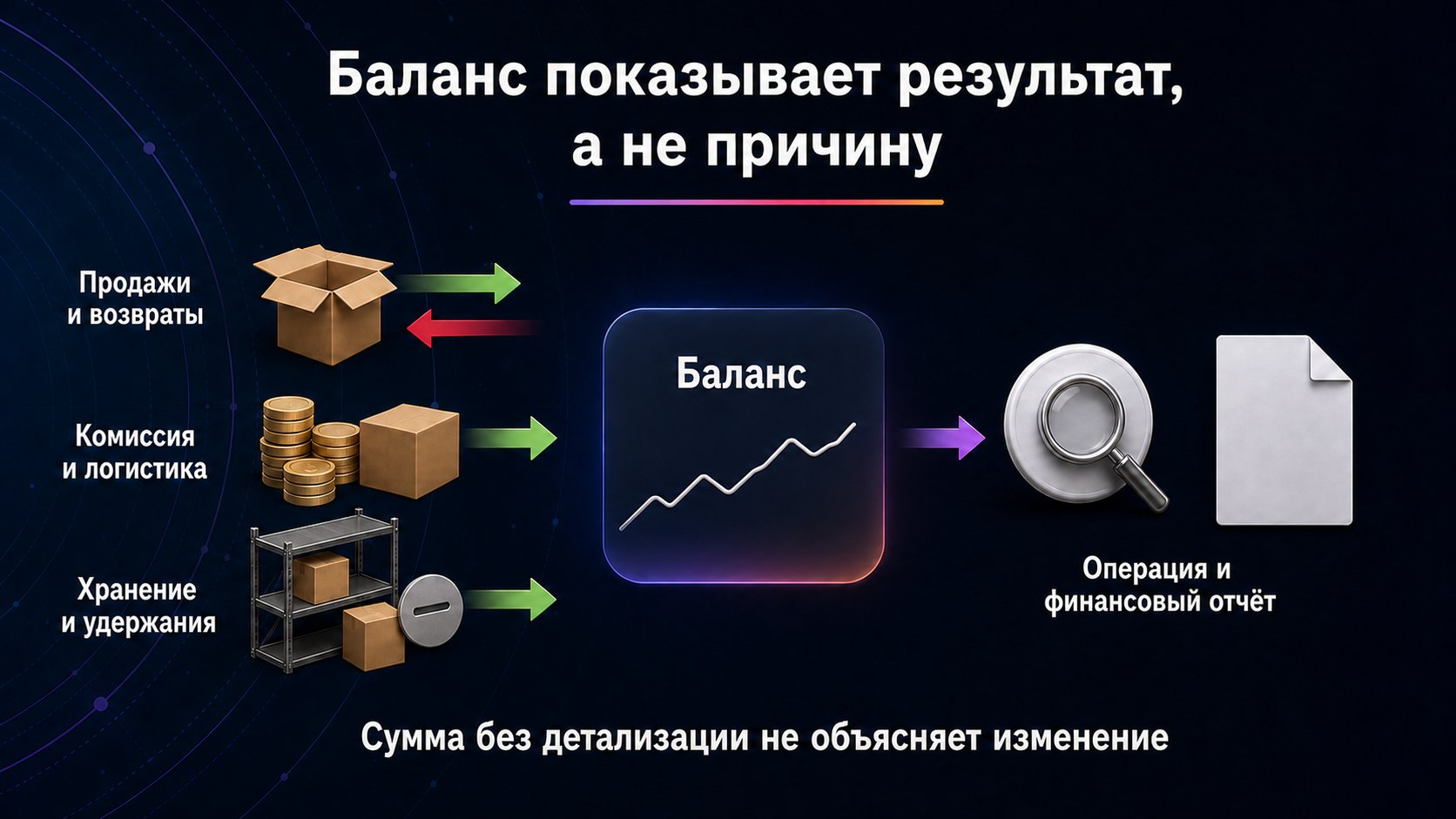 Баланс показывает результат, а не причину

Продажи и возвраты

Комиссия и логистика

Хранение и удержания

Баланс

Операция и финансовый отчёт

Сумма без детализации не объясняет изменение